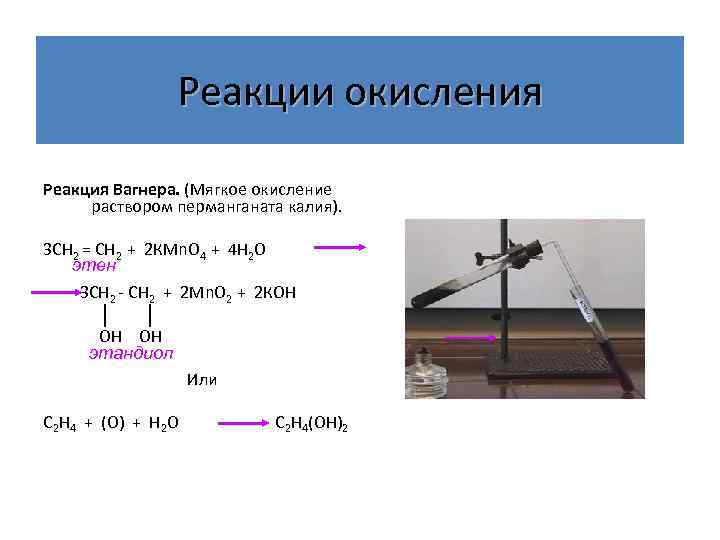 Реакции окисления

Реакция Вагнера. (Мягкое окисление раствором перманганата калия).

$3CH_2 = CH_2 + 2KMnO_4 + 4H_2O \rightarrow$
этен

$\rightarrow 3CH_2 - CH_2 + 2MnO_2 + 2KOH$
OH OH
этандиол

Или

$C_2H_4 + (O) + H_2O \rightarrow C_2H_4(OH)_2$